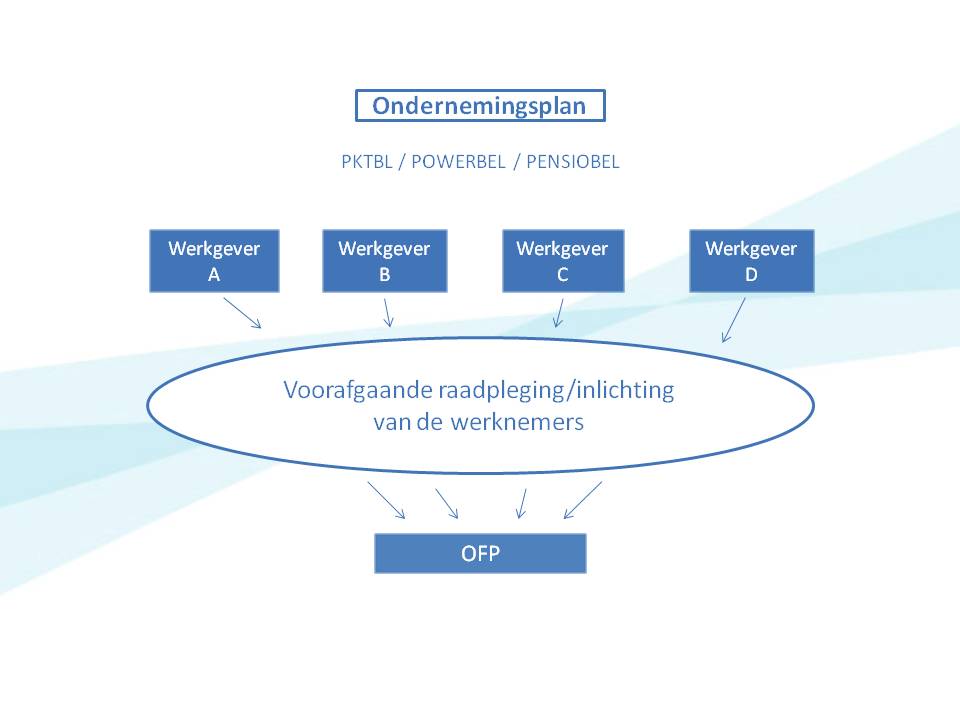 Ondernemingsplan

PKTBL / POWERBEL / PENSIOBEL

Werkgever A

Werkgever B

Werkgever C

Werkgever D

Voorafgaande raadpleging/inlichting van de werknemers

OFP